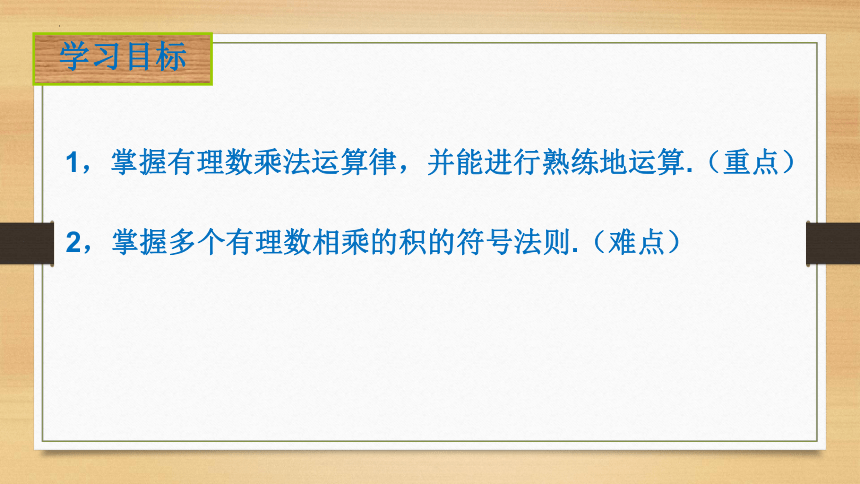 学习目标

1，掌握有理数乘法运算律，并能进行熟练地运算.（重点）

2，掌握多个有理数相乘的积的符号法则.（难点）